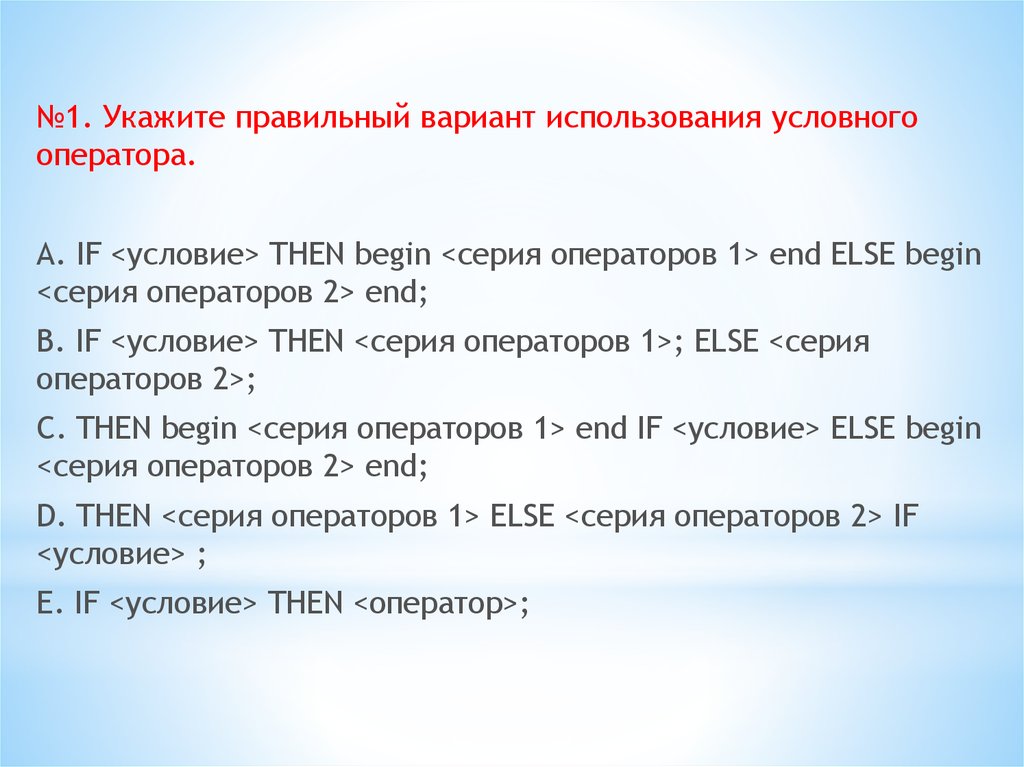 №1. Укажите правильный вариант использования условного оператора.

A. IF <условие> THEN begin <серия операторов 1> end ELSE begin <серия операторов 2> end;

B. IF <условие> THEN <серия операторов 1>; ELSE <серия операторов 2>;

C. THEN begin <серия операторов 1> end IF <условие> ELSE begin <серия операторов 2> end;

D. THEN <серия операторов 1> ELSE <серия операторов 2> IF <условие> ;

E. IF <условие> THEN <оператор>;